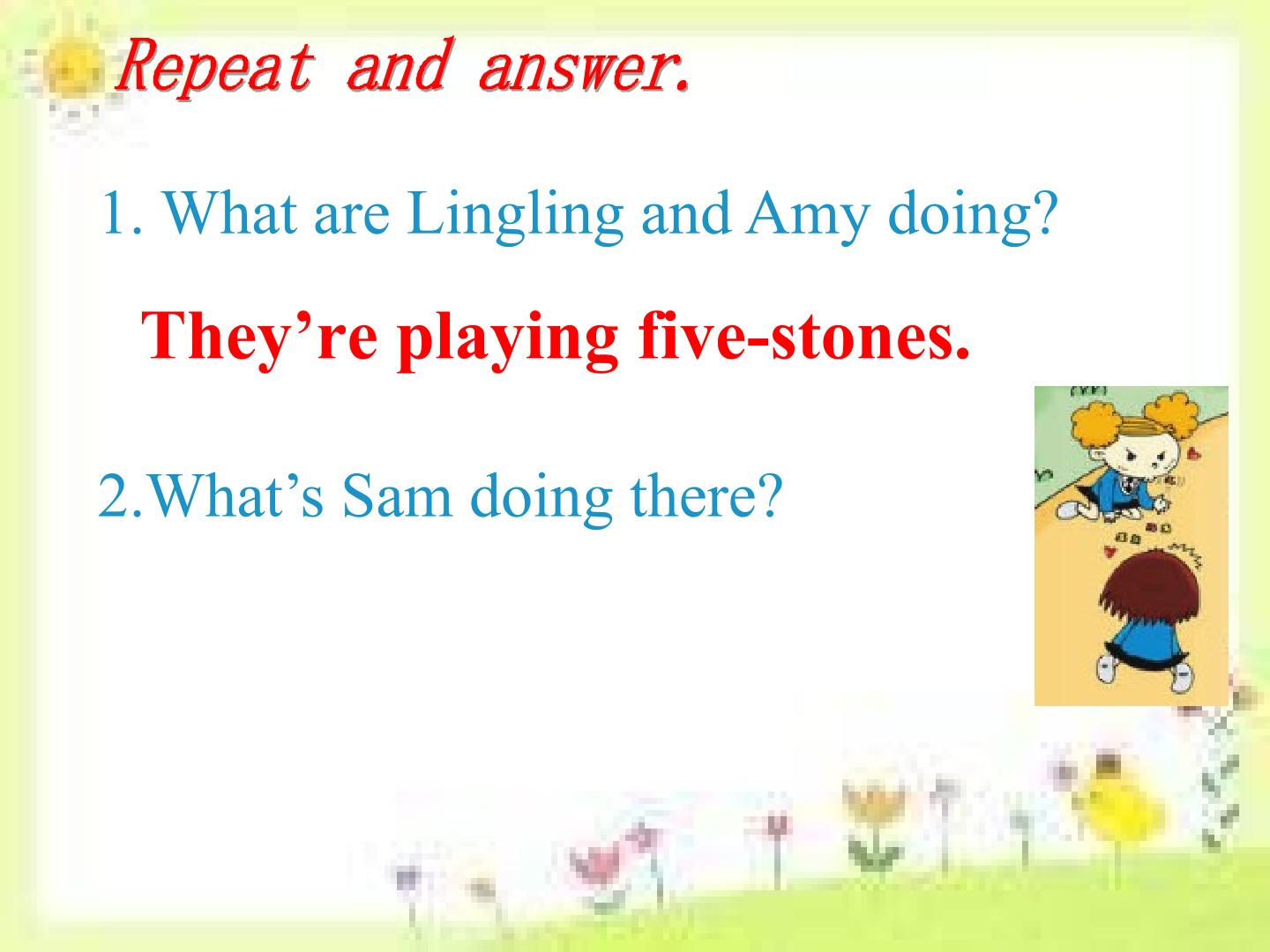 Repeat and answer.

1. What are Lingling and Amy doing?

They’re playing five-stones.

2.What’s Sam doing there?